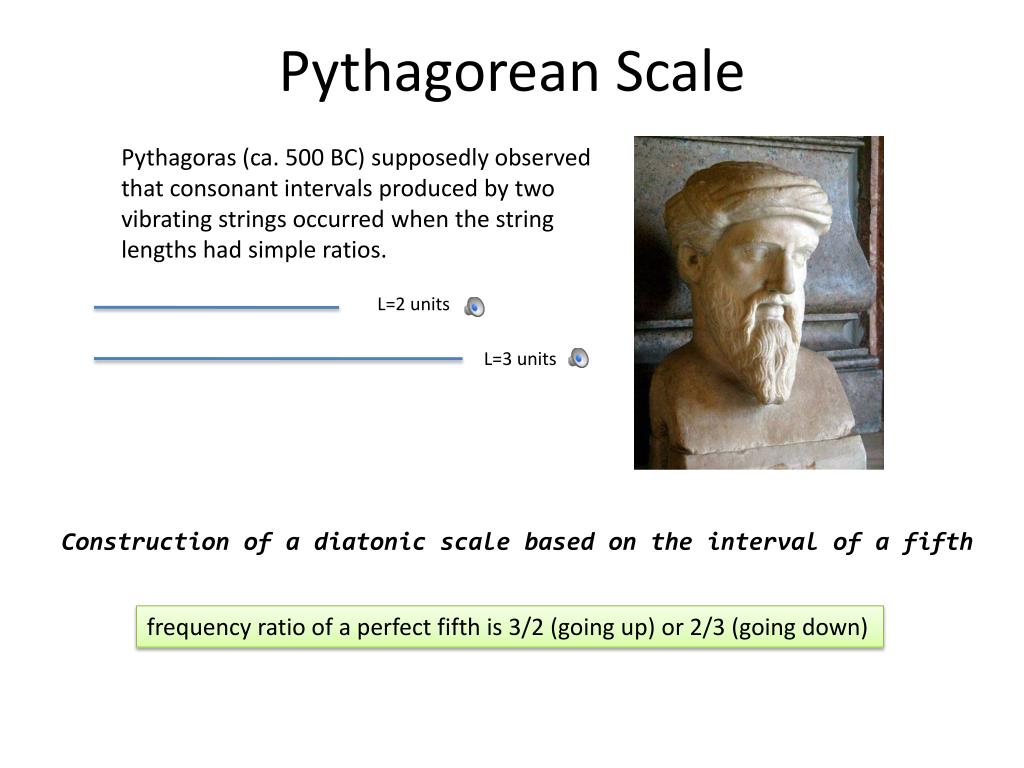 Pythagorean Scale

Pythagoras (ca. 500 BC) supposedly observed that consonant intervals produced by two vibrating strings occurred when the string lengths had simple ratios.

L=2 units

L=3 units

Construction of a diatonic scale based on the interval of a fifth

frequency ratio of a perfect fifth is 3/2 (going up) or 2/3 (going down)